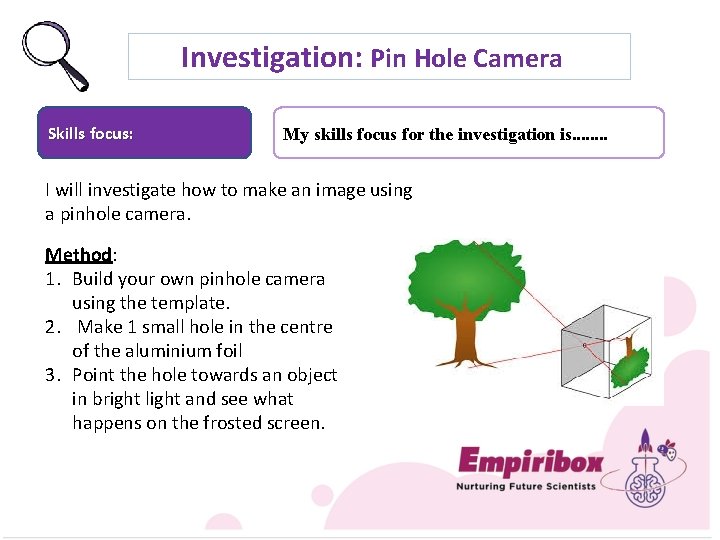 Investigation: Pin Hole Camera

Skills focus:

My skills focus for the investigation is........

I will investigate how to make an image using a pinhole camera.

Method:
1. Build your own pinhole camera using the template.
2. Make 1 small hole in the centre of the aluminium foil
3. Point the hole towards an object in bright light and see what happens on the frosted screen.

Empiribox
Nurturing Future Scientists